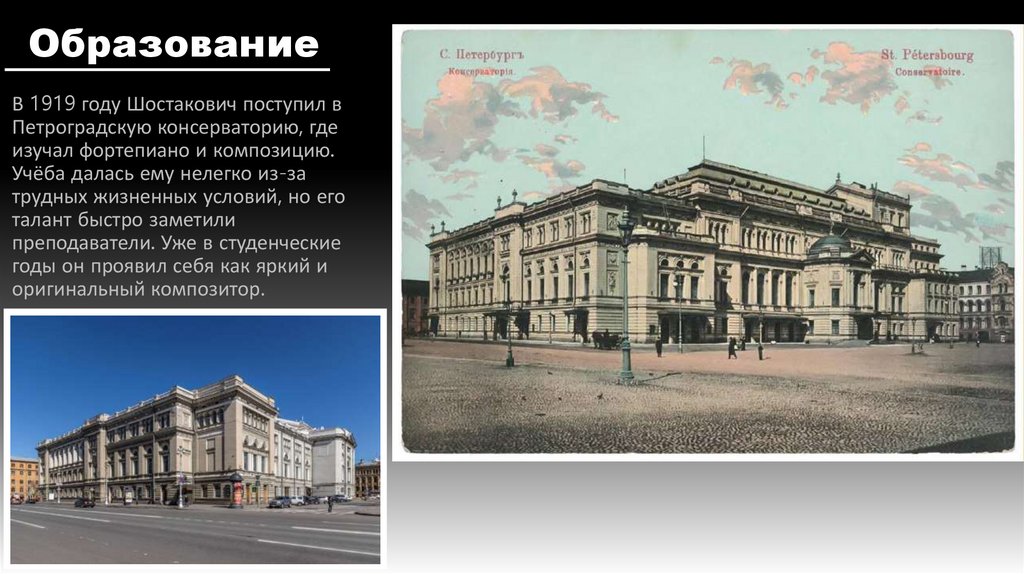 Образование

В 1919 году Шостакович поступил в Петроградскую консерваторию, где изучал фортепиано и композицию. Учёба далась ему нелегко из-за трудных жизненных условий, но его талант быстро заметили преподаватели. Уже в студенческие годы он проявил себя как яркий и оригинальный композитор.

С. Петербургъ
Консерваторія.

St. Pétersbourg
Conservatoire.